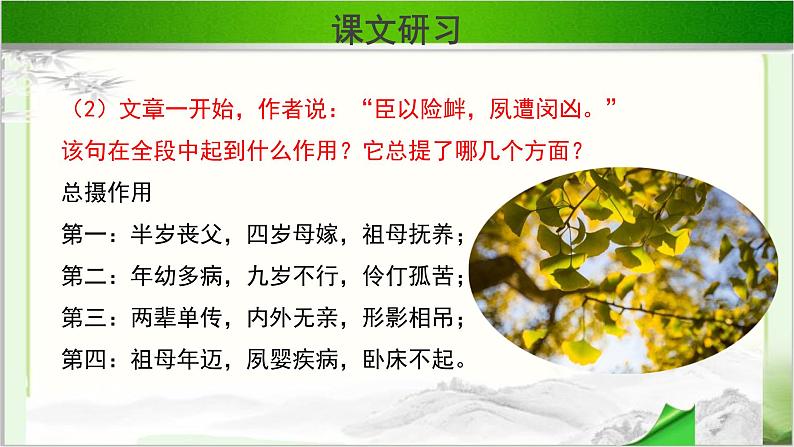 课文研习

（2）文章一开始，作者说：“臣以险衅，夙遭闵凶。”该句在全段中起到什么作用？它总提了哪几个方面？

总摄作用

第一：半岁丧父，四岁母嫁，祖母抚养；

第二：年幼多病，九岁不行，伶仃孤苦；

第三：两辈单传，内外无亲，形影相吊；

第四：祖母年迈，夙婴疾病，卧床不起。